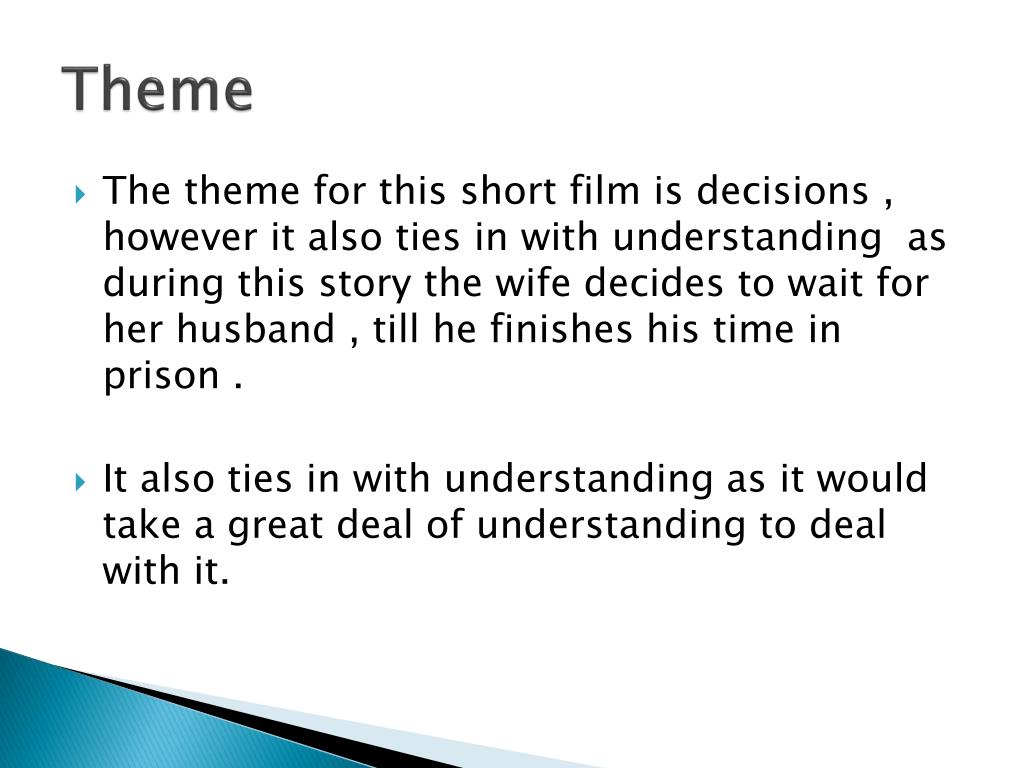 Theme

The theme for this short film is decisions , however it also ties in with understanding as during this story the wife decides to wait for her husband , till he finishes his time in prison .

It also ties in with understanding as it would take a great deal of understanding to deal with it.